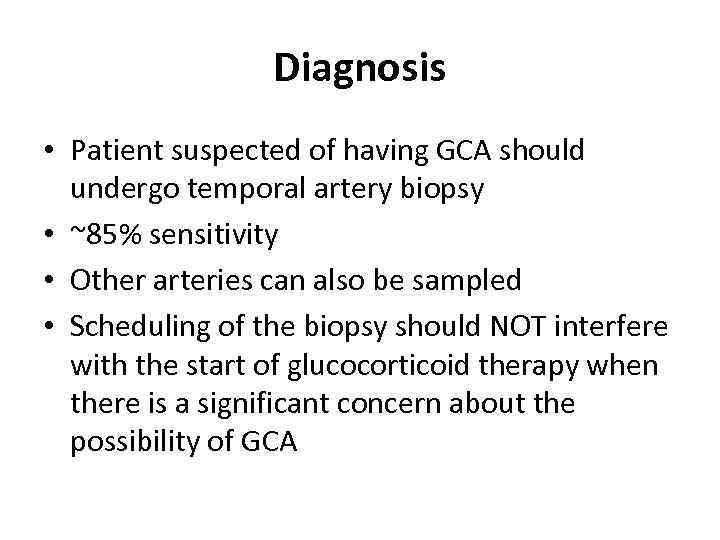 Diagnosis

• Patient suspected of having GCA should undergo temporal artery biopsy
• ~85% sensitivity
• Other arteries can also be sampled
• Scheduling of the biopsy should NOT interfere with the start of glucocorticoid therapy when there is a significant concern about the possibility of GCA